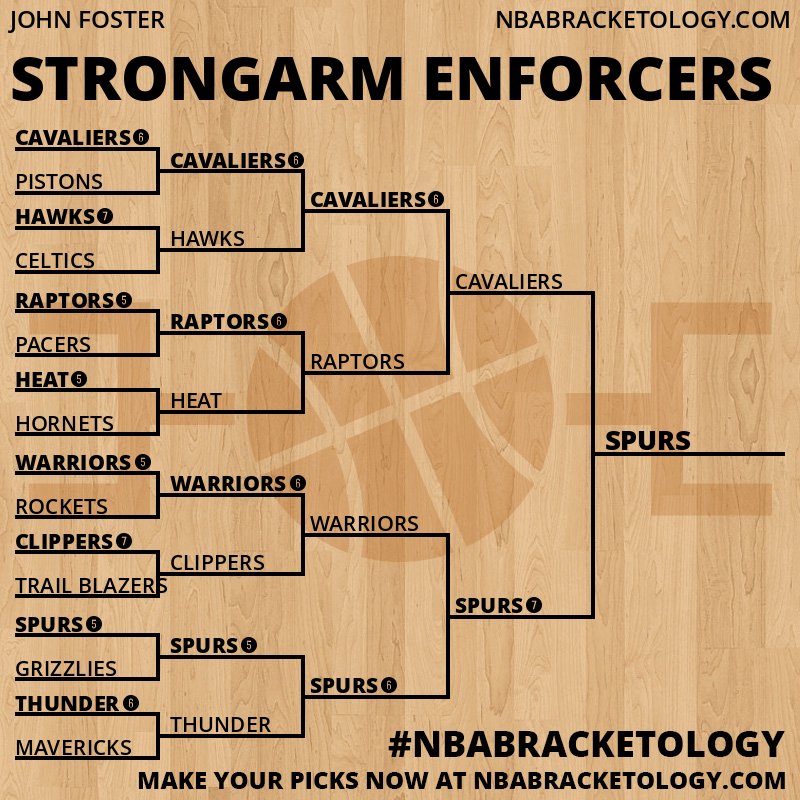 JOHN FOSTER
NBABRACKETOLOGY.COM

STRONGARM ENFORCERS

CAVALIERS 6
PISTONS
HAWKS 7
CELTICS
RAPTORS 5
PACERS
HEAT 5
HORNETS
WARRIORS 5
ROCKETS
CLIPPERS 7
TRAIL BLAZERS
SPURS 5
GRIZZLIES
THUNDER 6
MAVERICKS

CAVALIERS 6
HAWKS
RAPTORS 6
HEAT
WARRIORS 6
CLIPPERS
SPURS 5
THUNDER

CAVALIERS 6
RAPTORS
WARRIORS
SPURS 6

CAVALIERS
SPURS 7

SPURS

#NBABRACKETOLOGY
MAKE YOUR PICKS NOW AT NBABRACKETOLOGY.COM